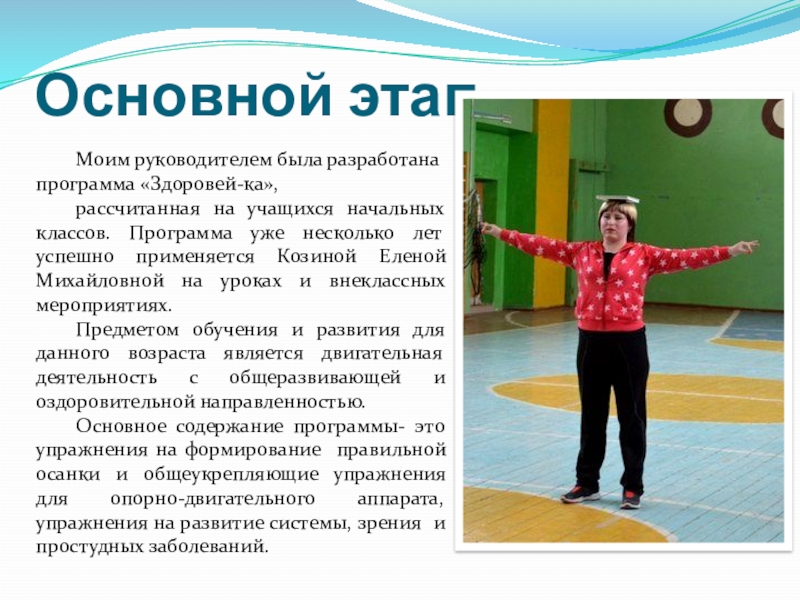 Основной этап

Моим руководителем была разработана программа «Здоровей-ка»,

рассчитанная на учащихся начальных классов. Программа уже несколько лет успешно применяется Козиной Еленой Михайловной на уроках и внеклассных мероприятиях.

Предметом обучения и развития для данного возраста является двигательная деятельность с общеразвивающей и оздоровительной направленностью.

Основное содержание программы- это упражнения на формирование правильной осанки и общеукрепляющие упражнения для опорно-двигательного аппарата, упражнения на развитие системы, зрения и простудных заболеваний.